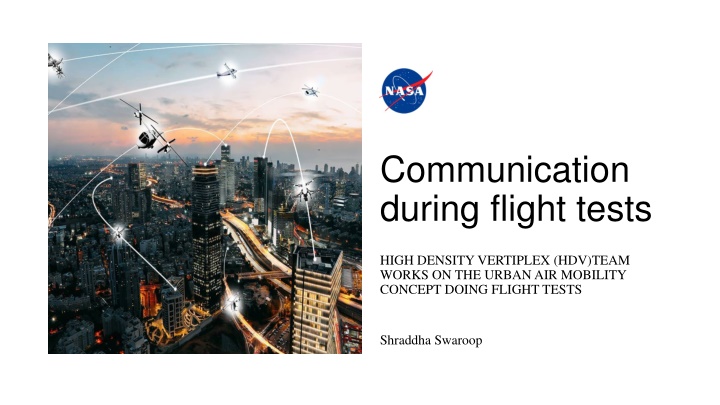 NASA

Communication during flight tests

HIGH DENSITY VERTIPLEX (HDV)TEAM WORKS ON THE URBAN AIR MOBILITY CONCEPT DOING FLIGHT TESTS

Shraddha Swaroop